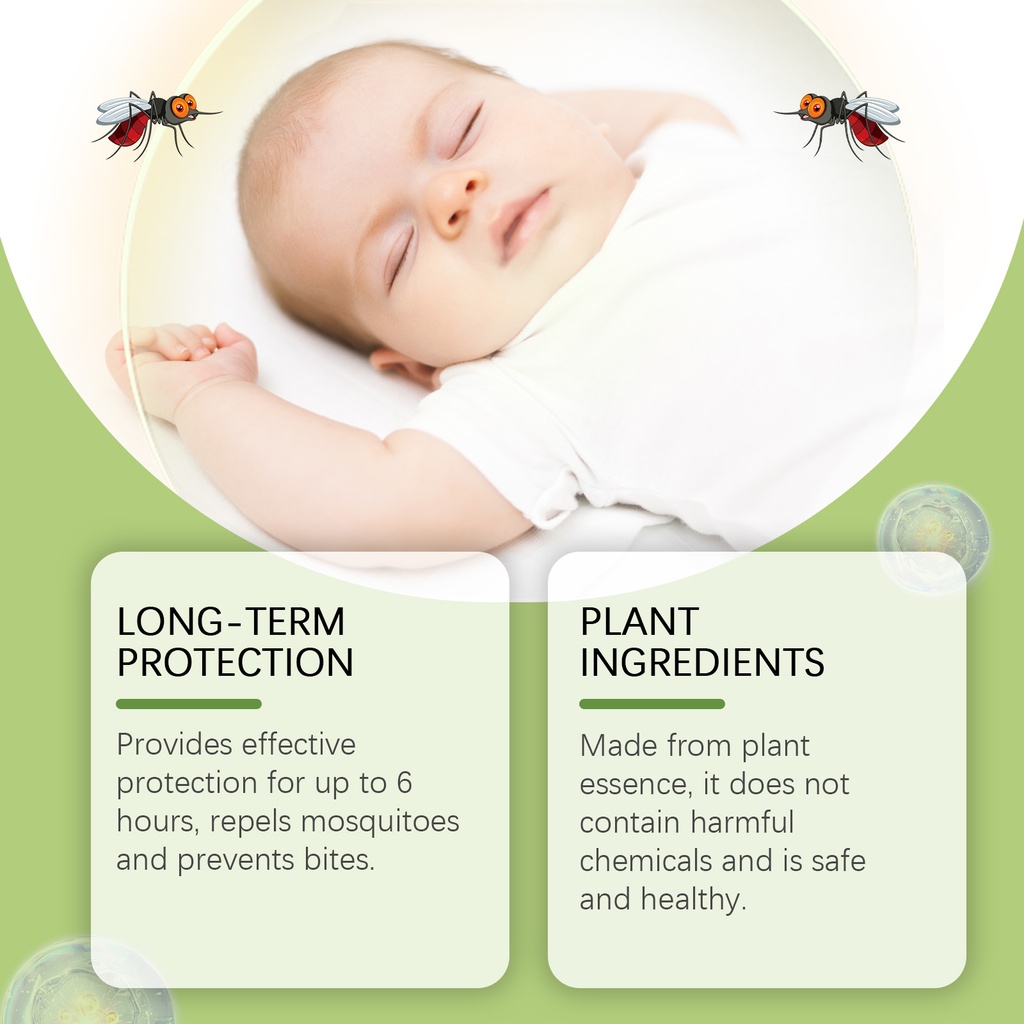 LONG-TERM PROTECTION

Provides effective protection for up to 6 hours, repels mosquitoes and prevents bites.

PLANT INGREDIENTS

Made from plant essence, it does not contain harmful chemicals and is safe and healthy.